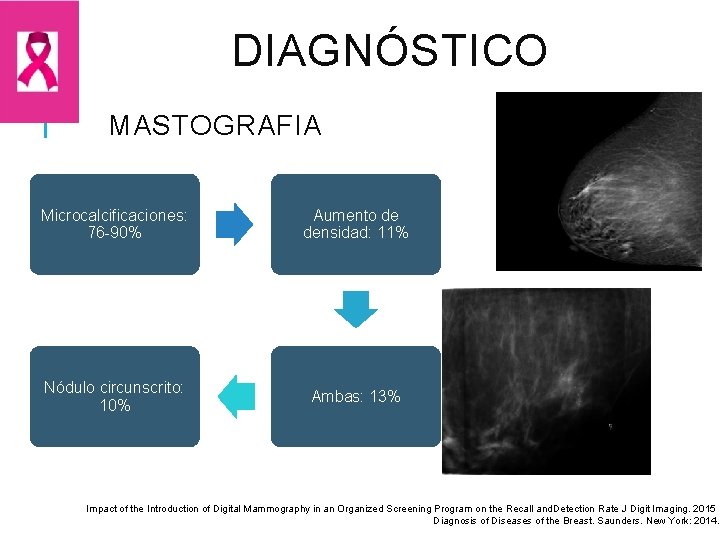 DIAGNÓSTICO

MASTOGRAFIA

Microcalcificaciones: 76-90%

Aumento de densidad: 11%

Ambas: 13%

Nódulo circunscrito: 10%

Impact of the Introduction of Digital Mammography in an Organized Screening Program on the Recall andDetection Rate J Digit Imaging. 2015
Diagnosis of Diseases of the Breast. Saunders. New York: 2014.